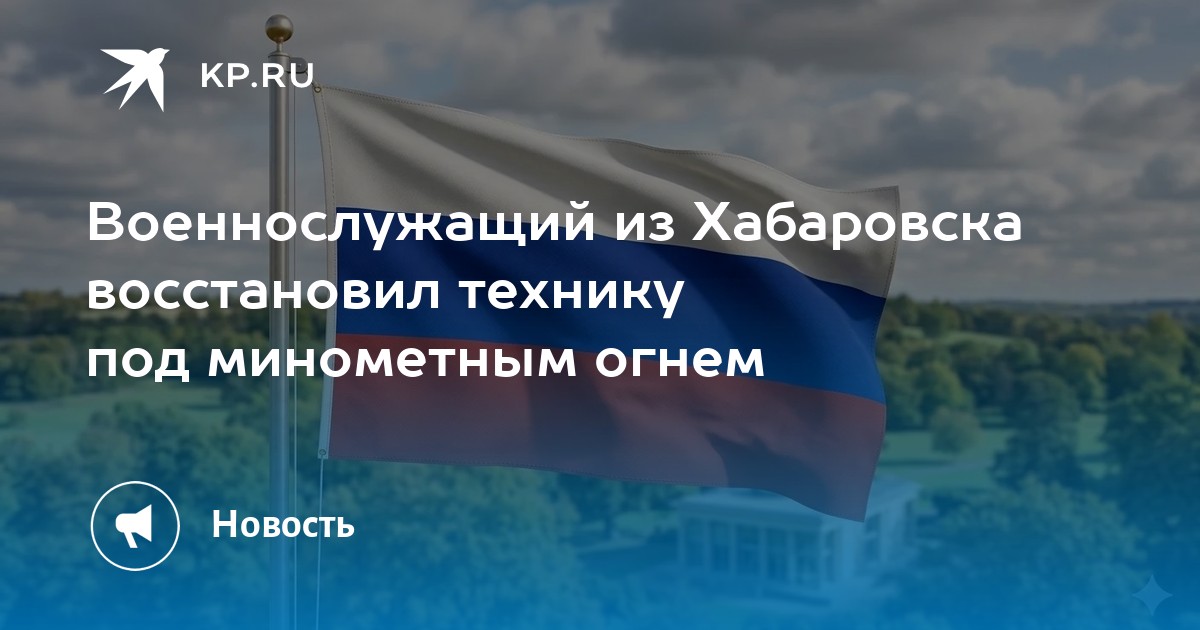 KP.RU

Военнослужащий из Хабаровска восстановил технику под минометным огнем

Новость